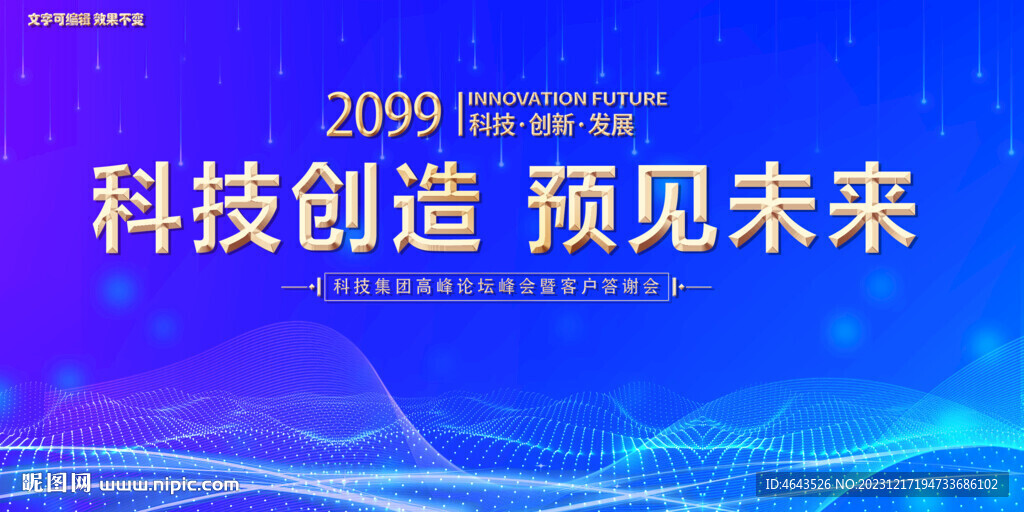 文字可编辑 效果不变

2099 INNOVATION FUTURE
科技·创新·发展

科技创造 预见未来

科技集团高峰论坛峰会暨客户答谢会

昵图网 www.nipic.com

ID:4643526 NO:20231217194733686102